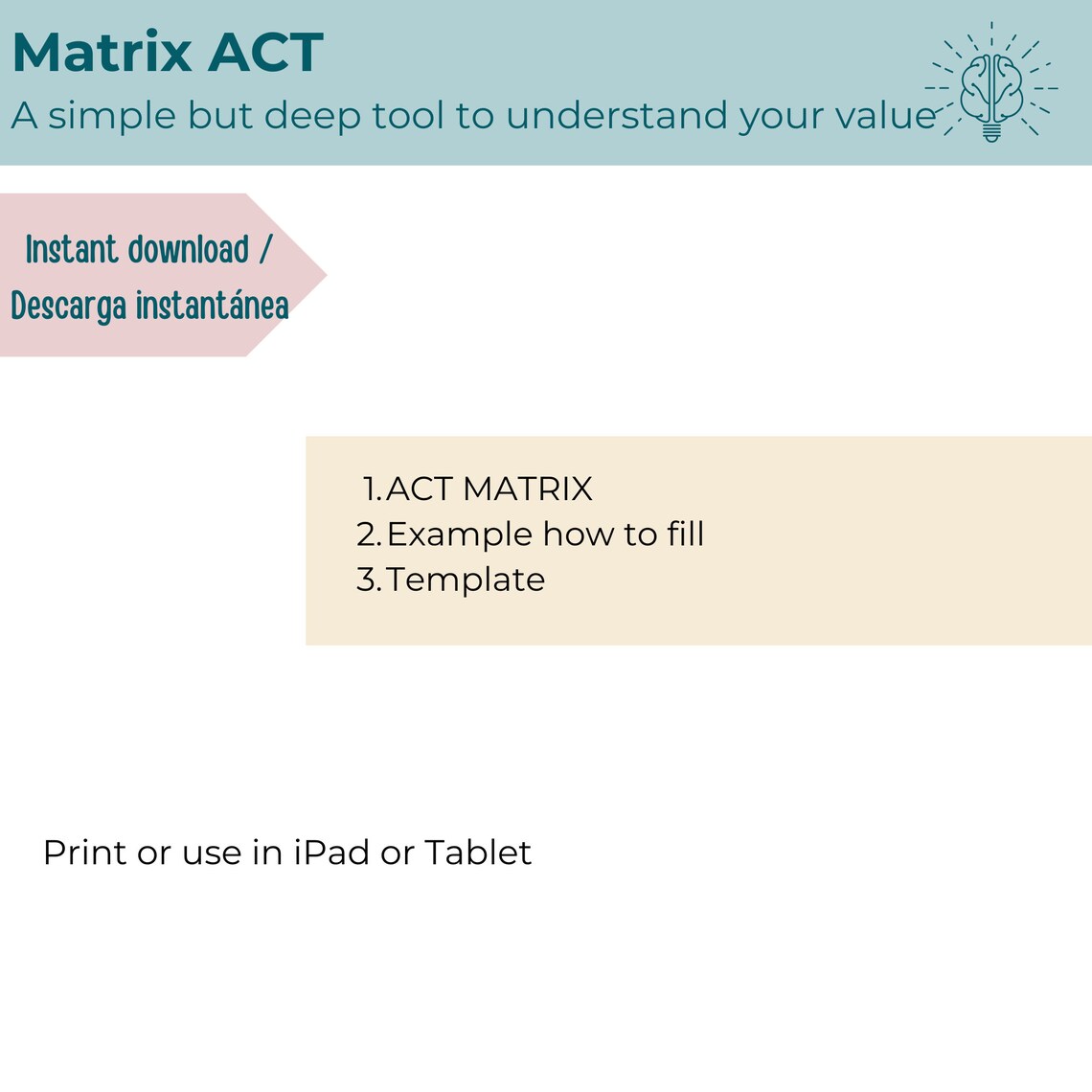 Matrix ACT
A simple but deep tool to understand your value

Instant download / Descarga instantánea

1. ACT MATRIX
2. Example how to fill
3. Template

Print or use in iPad or Tablet